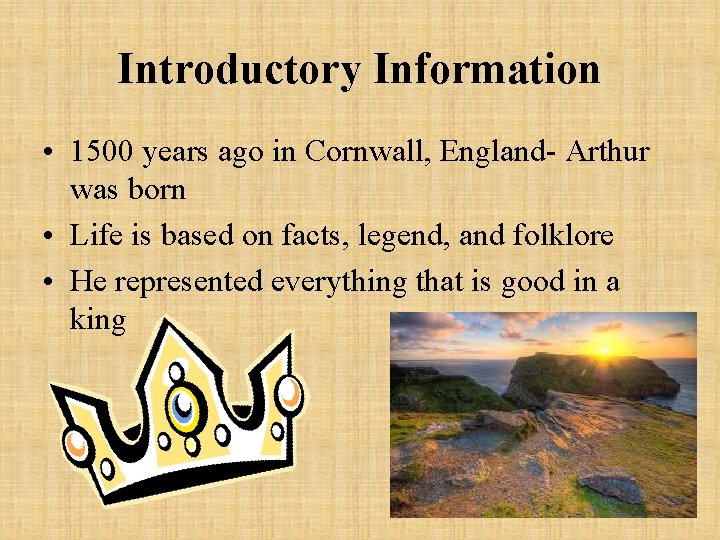 Introductory Information

• 1500 years ago in Cornwall, England- Arthur was born
• Life is based on facts, legend, and folklore
• He represented everything that is good in a king